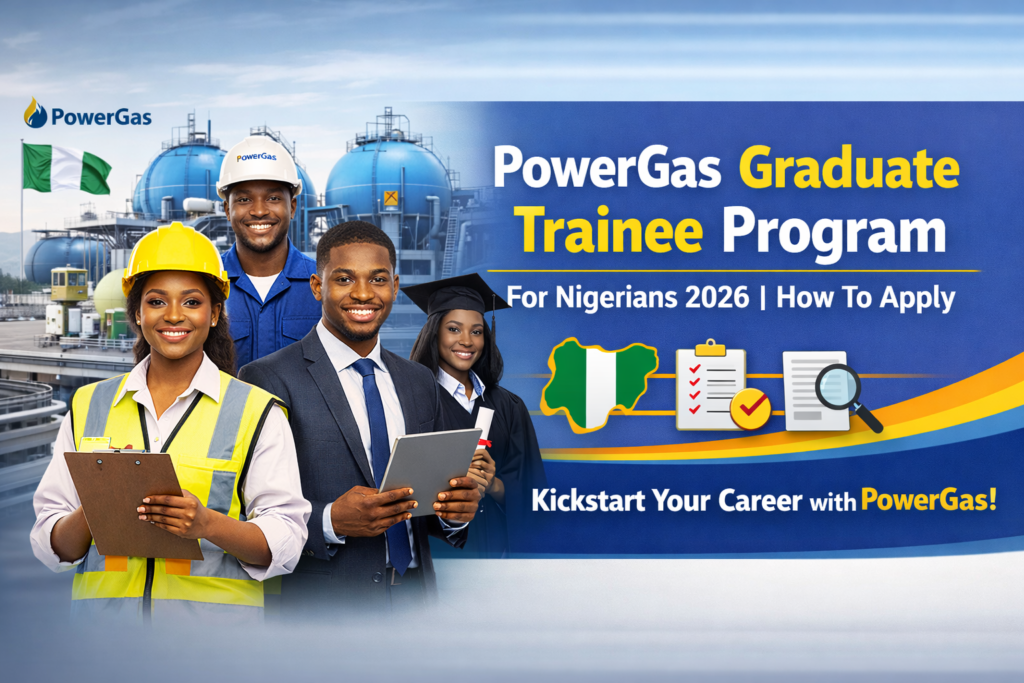 PowerGas

PowerGas

PowerGas Graduate Trainee Program

For Nigerians 2026 | How To Apply

Kickstart Your Career with PowerGas!